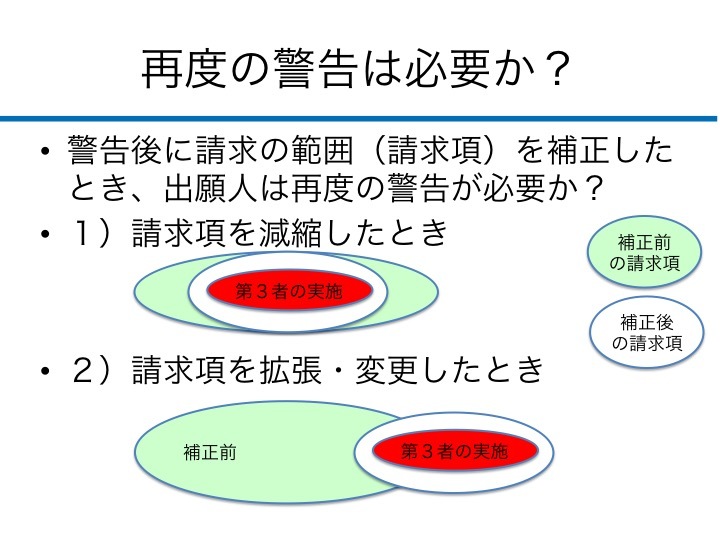 再度の警告は必要か？

• 警告後に請求の範囲（請求項）を補正したとき、出願人は再度の警告が必要か？

• 1）請求項を減縮したとき

第３者の実施

補正前の請求項

補正後の請求項

• 2）請求項を拡張・変更したとき

補正前

第３者の実施